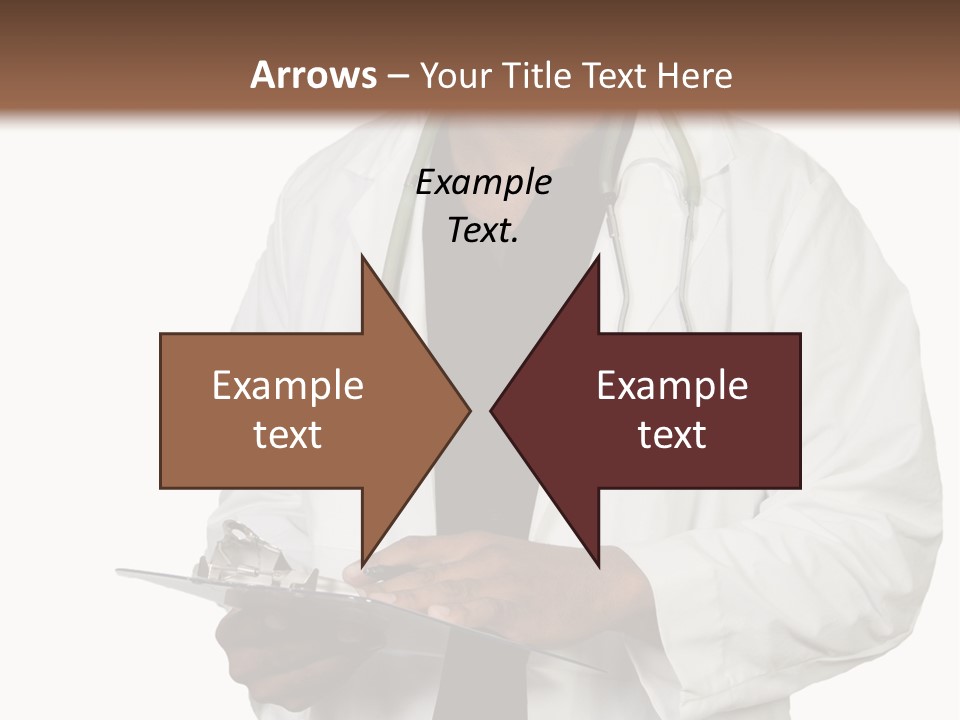 Arrows – Your Title Text Here

Example Text.

Example text

Example text